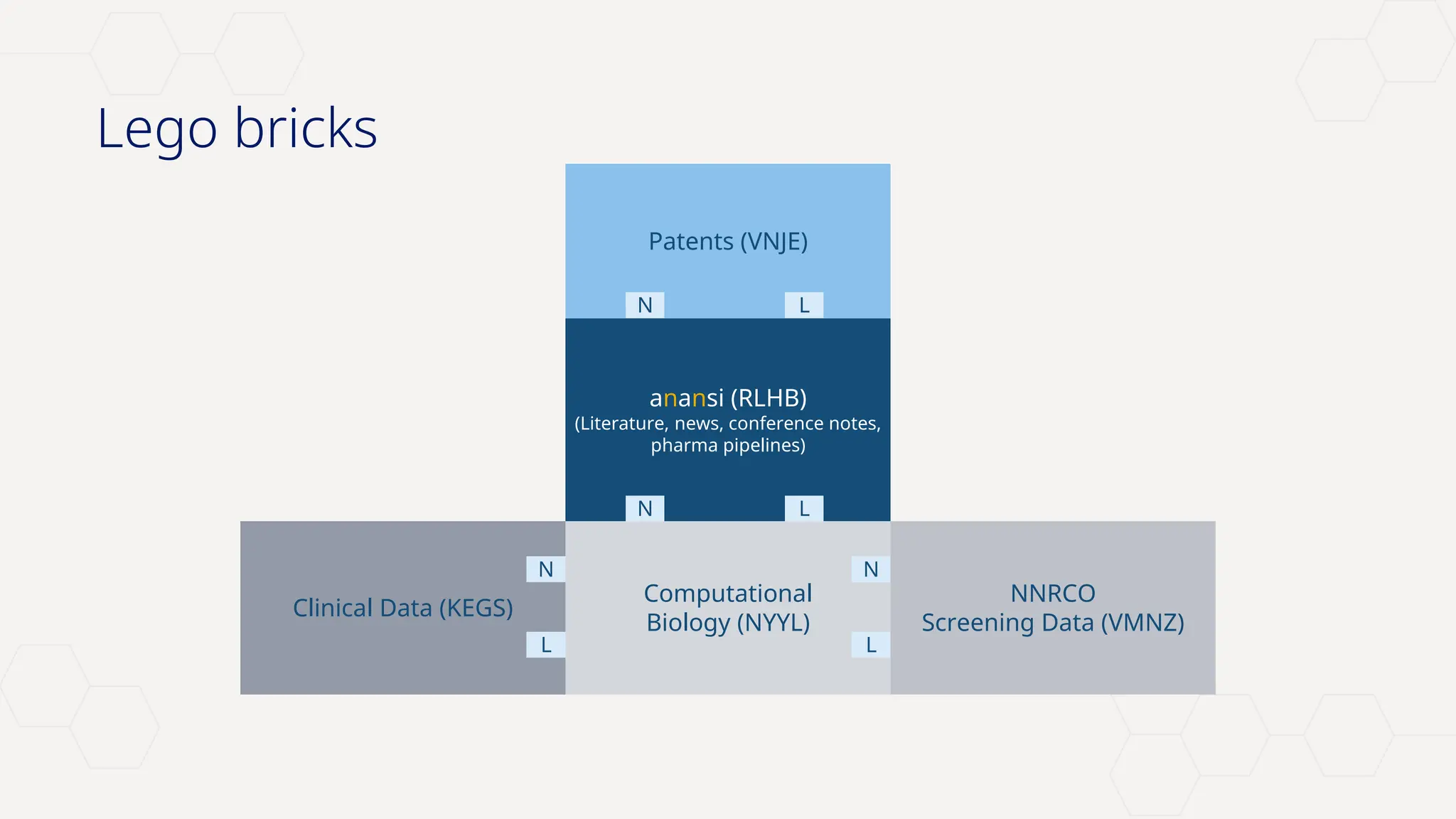 Lego bricks

Patents (VNJE)

N L

anansi (RLHB)
(Literature, news, conference notes, pharma pipelines)

N L

Clinical Data (KEGS)

N L

Computational Biology (NYYL)

N L

NNRCO Screening Data (VMNZ)